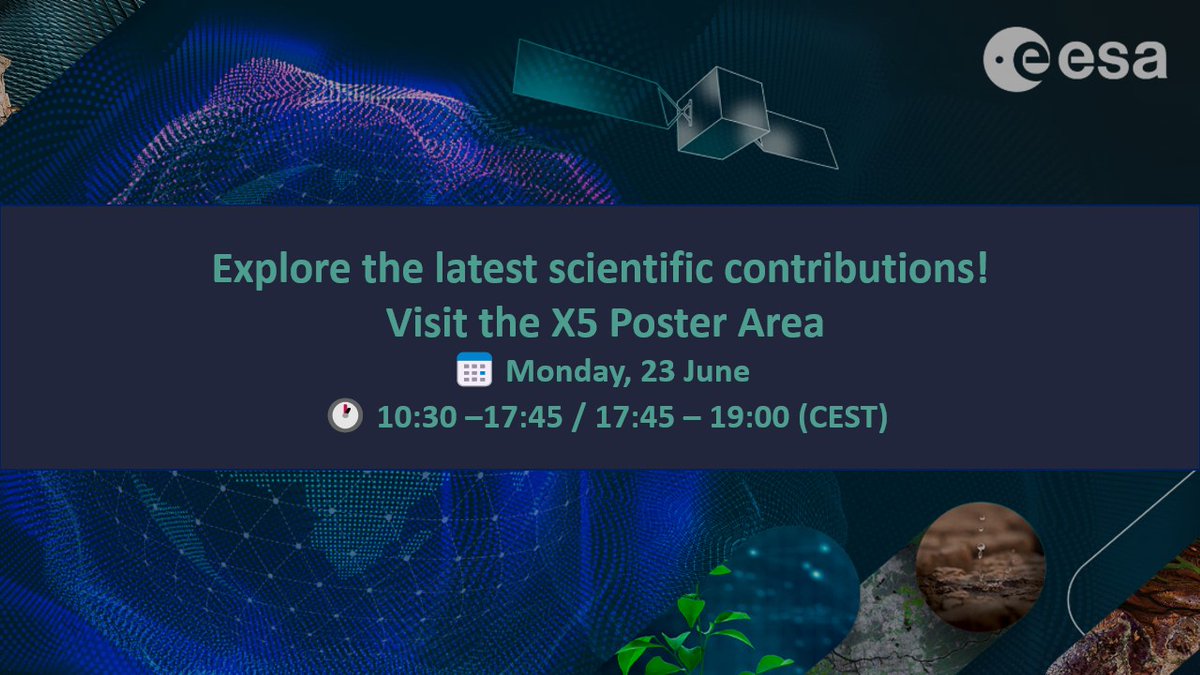 esa

Explore the latest scientific contributions!
Visit the X5 Poster Area
Monday, 23 June
10:30 –17:45 / 17:45 – 19:00 (CEST)